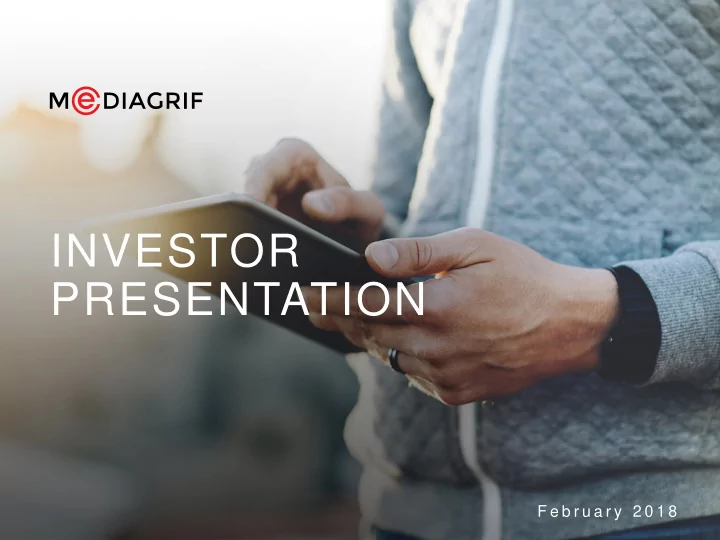 MEDIAGRIF

INVESTOR PRESENTATION

February 2018